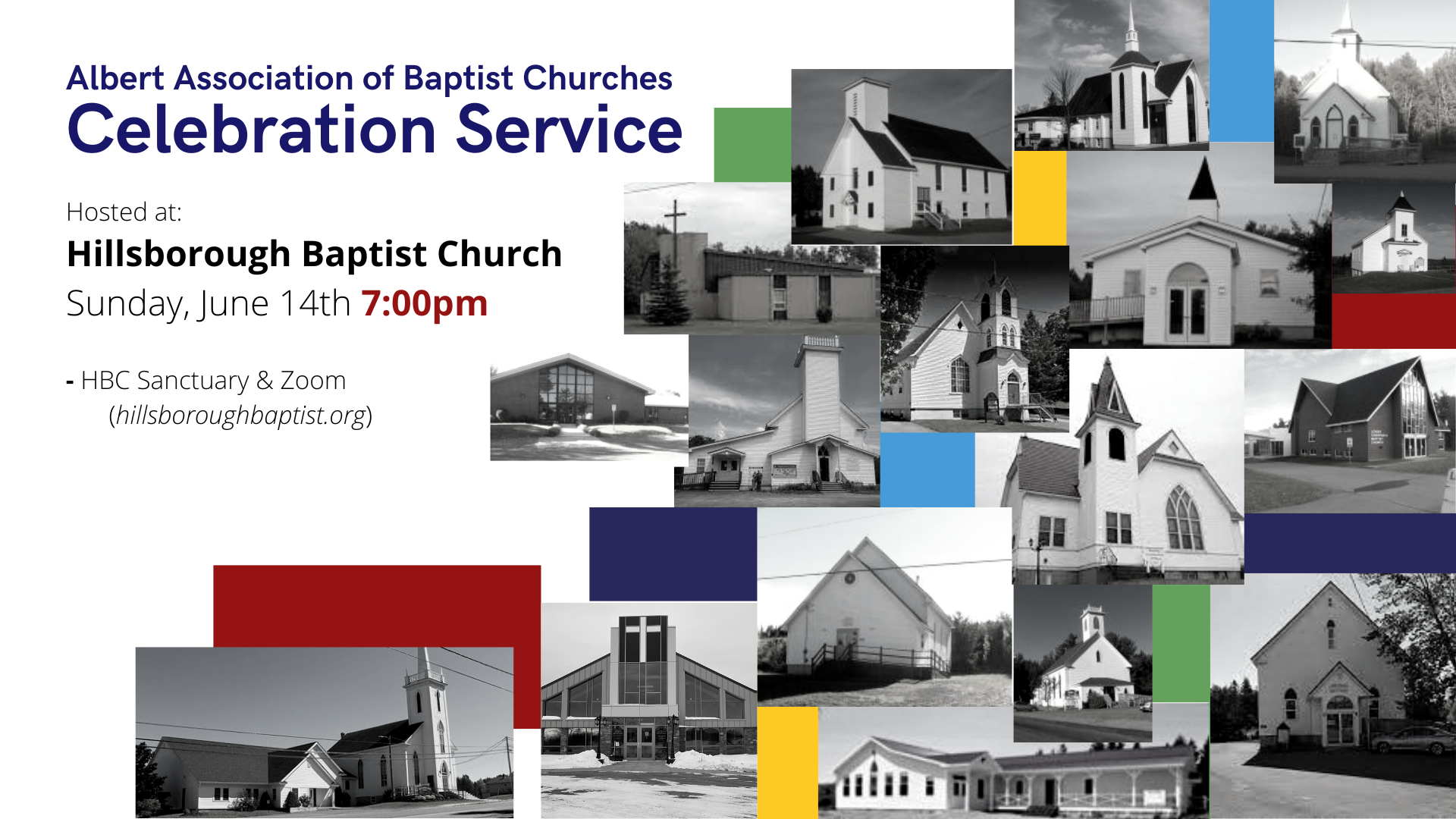 Albert Association of Baptist Churches
Celebration Service

Hosted at:
Hillsborough Baptist Church
Sunday, June 14th 7:00pm

- HBC Sanctuary & Zoom
(hillsboroughbaptist.org)